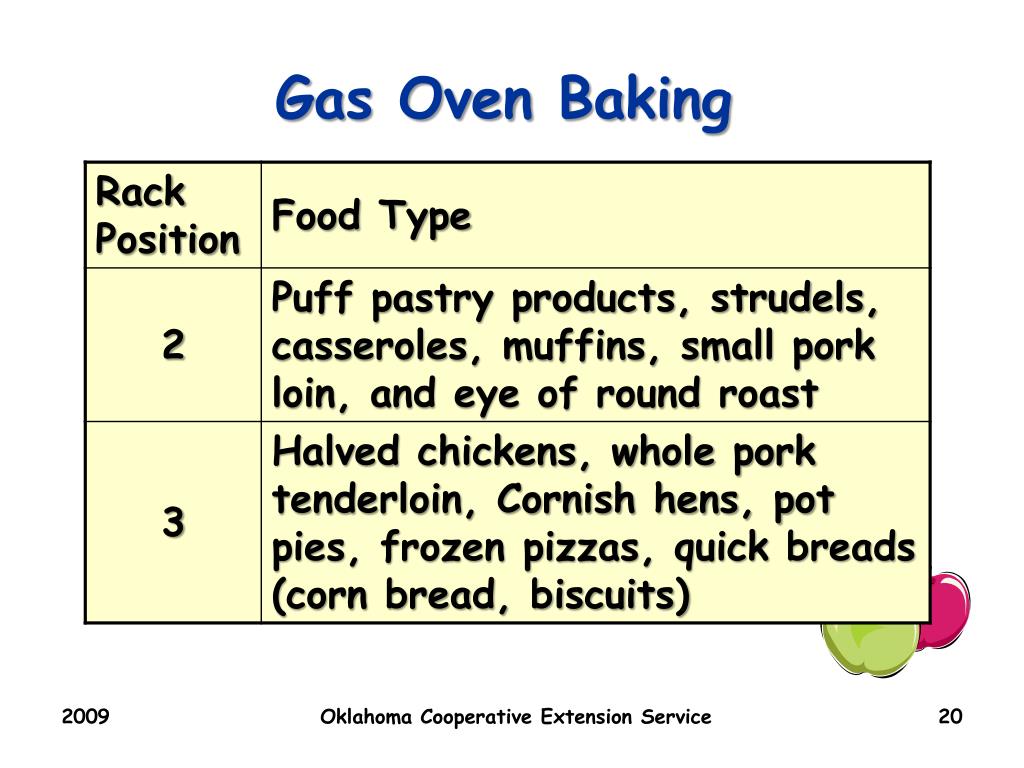 Gas Oven Baking

| Rack Position | Food Type |
|---|---|
| 2 | Puff pastry products, strudels, casseroles, muffins, small pork loin, and eye of round roast |
| 3 | Halved chickens, whole pork tenderloin, Cornish hens, pot pies, frozen pizzas, quick breads (corn bread, biscuits) |

2009

Oklahoma Cooperative Extension Service

20